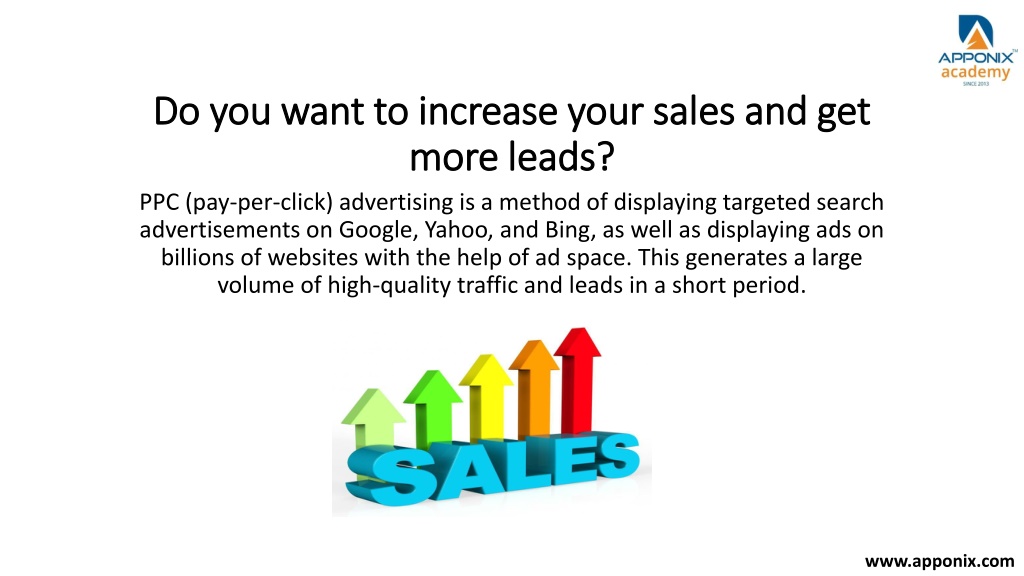 APPONIX™
academy
SINCE 2013

Do you want to increase your sales and get more leads?

PPC (pay-per-click) advertising is a method of displaying targeted search advertisements on Google, Yahoo, and Bing, as well as displaying ads on billions of websites with the help of ad space. This generates a large volume of high-quality traffic and leads in a short period.

SALES

www.apponix.com